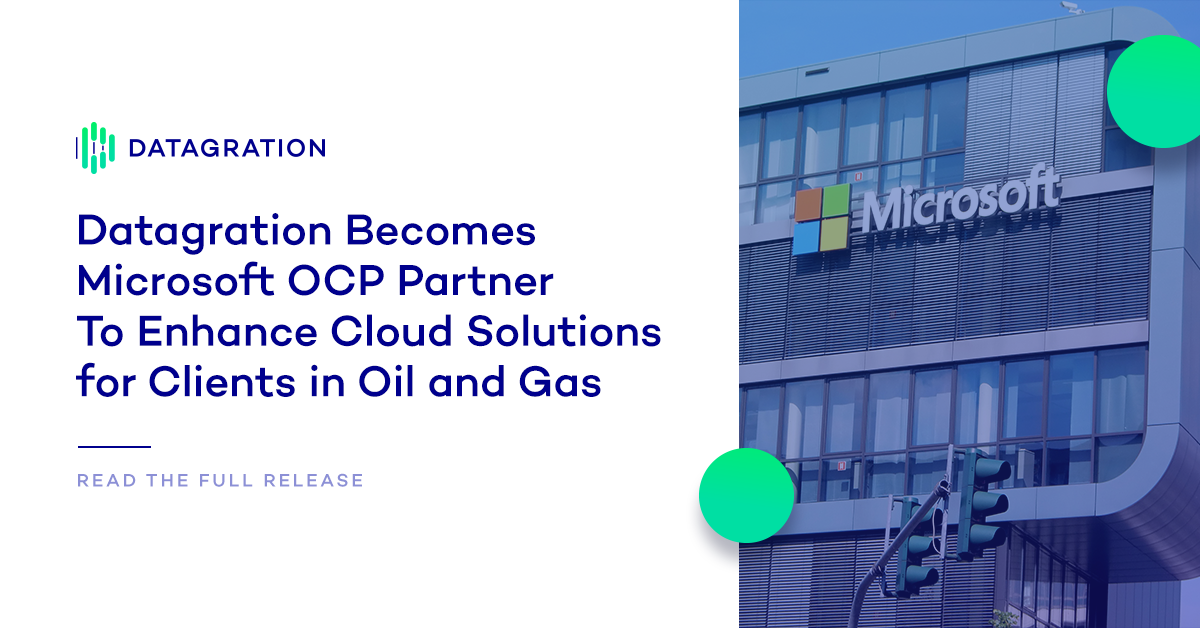 DATAGRATION

Datagration Becomes Microsoft OCP Partner To Enhance Cloud Solutions for Clients in Oil and Gas

READ THE FULL RELEASE

Microsoft